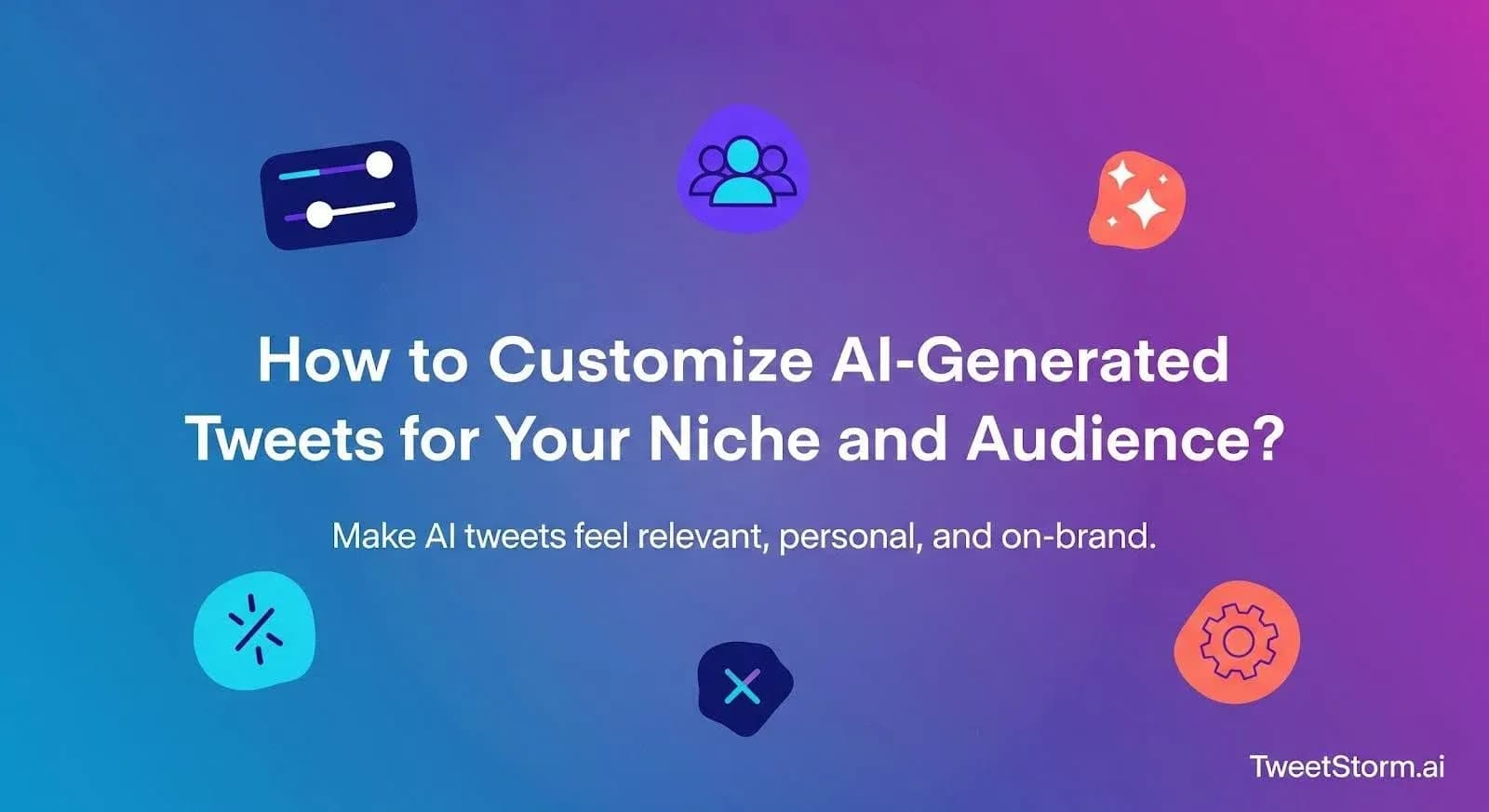 How to Customize AI-Generated Tweets for Your Niche and Audience?

Make AI tweets feel relevant, personal, and on-brand.

TweetStorm.ai